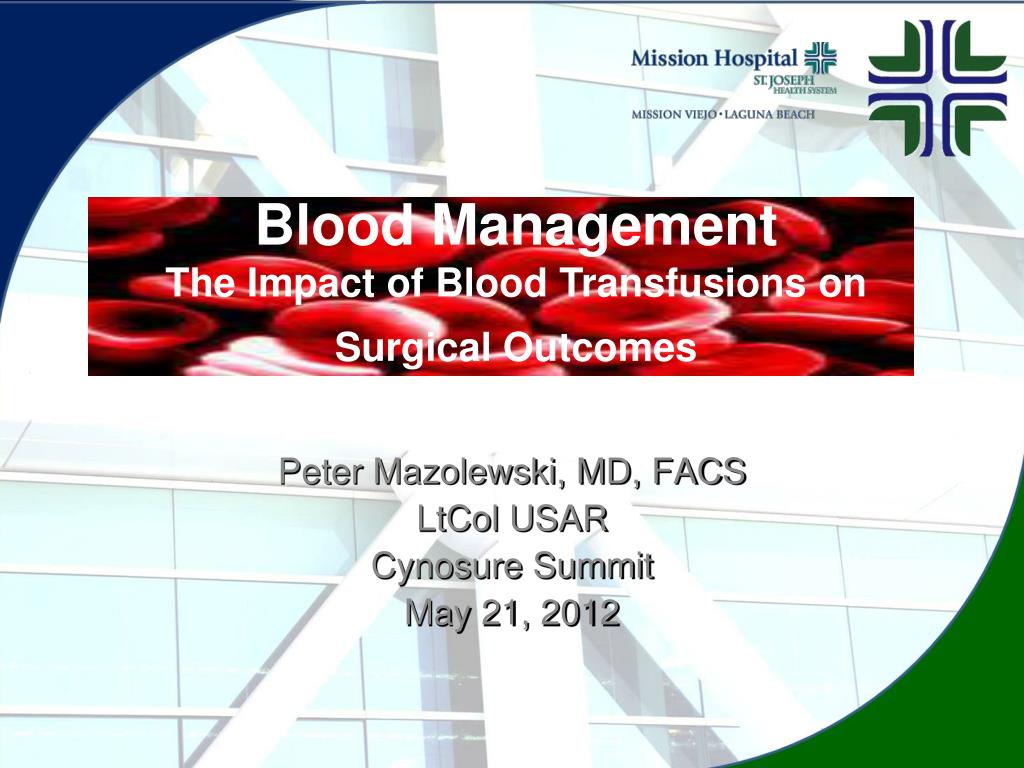 Mission Hospital
ST. JOSEPH HEALTH SYSTEM
MISSION VIEJO • LAGUNA BEACH

Blood Management
The Impact of Blood Transfusions on Surgical Outcomes

Peter Mazolewski, MD, FACS
LtCol USAR
Cynosure Summit
May 21, 2012